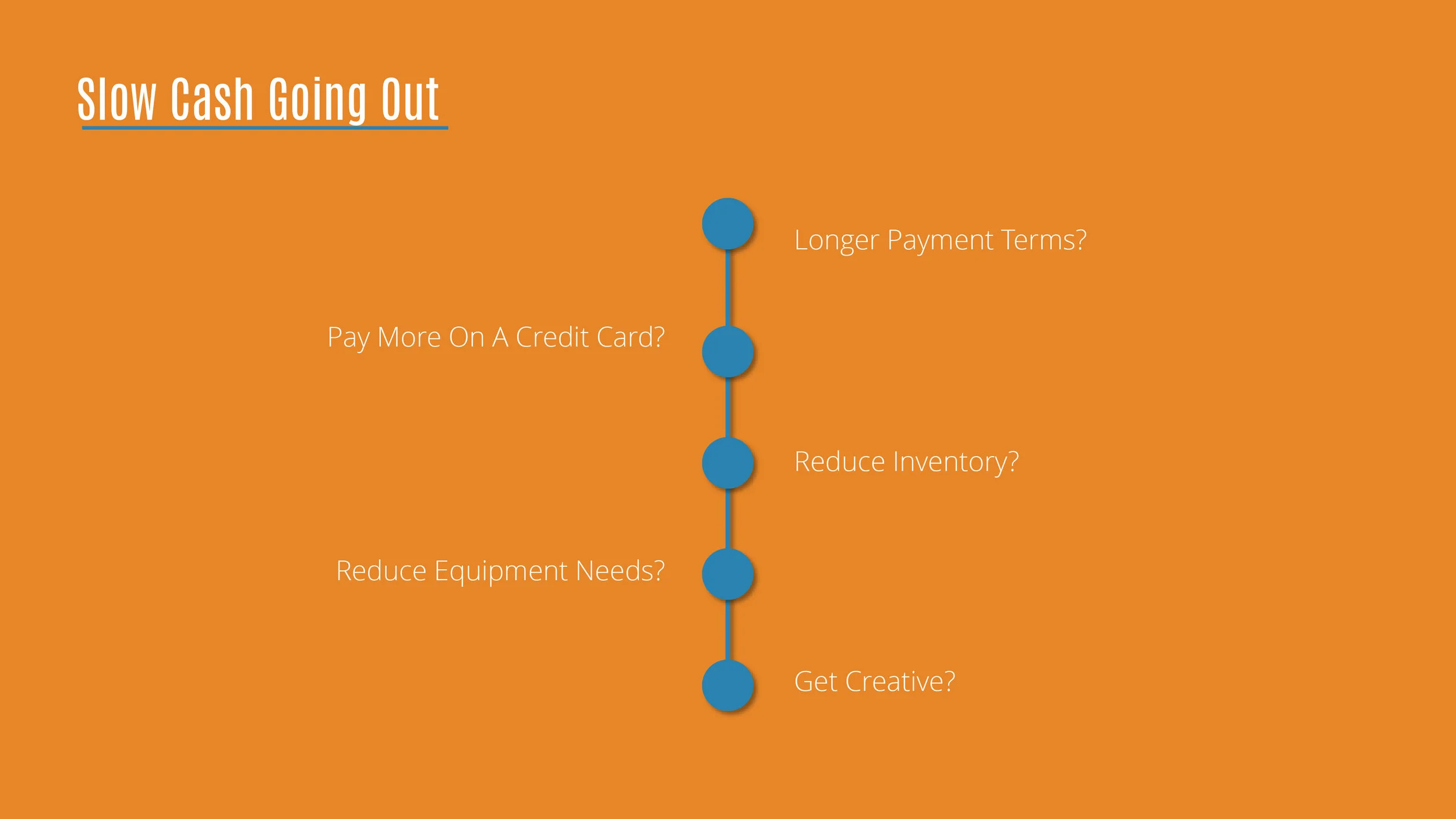 Slow Cash Going Out

Longer Payment Terms?

Pay More On A Credit Card?

Reduce Inventory?

Reduce Equipment Needs?

Get Creative?